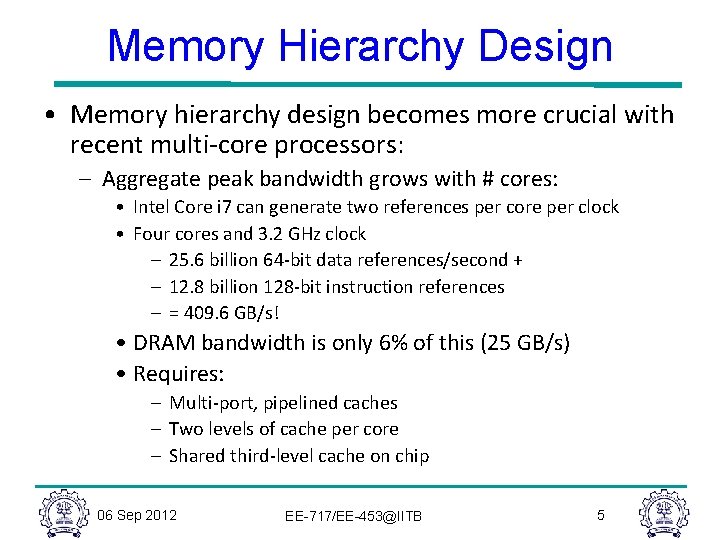 Memory Hierarchy Design

• Memory hierarchy design becomes more crucial with recent multi-core processors:
  – Aggregate peak bandwidth grows with # cores:
    • Intel Core i7 can generate two references per core per clock
    • Four cores and 3.2 GHz clock
      – 25.6 billion 64-bit data references/second +
      – 12.8 billion 128-bit instruction references
      – = 409.6 GB/s!
    • DRAM bandwidth is only 6% of this (25 GB/s)
    • Requires:
      – Multi-port, pipelined caches
      – Two levels of cache per core
      – Shared third-level cache on chip

06 Sep 2012 EE-717/EE-453@IITB 5